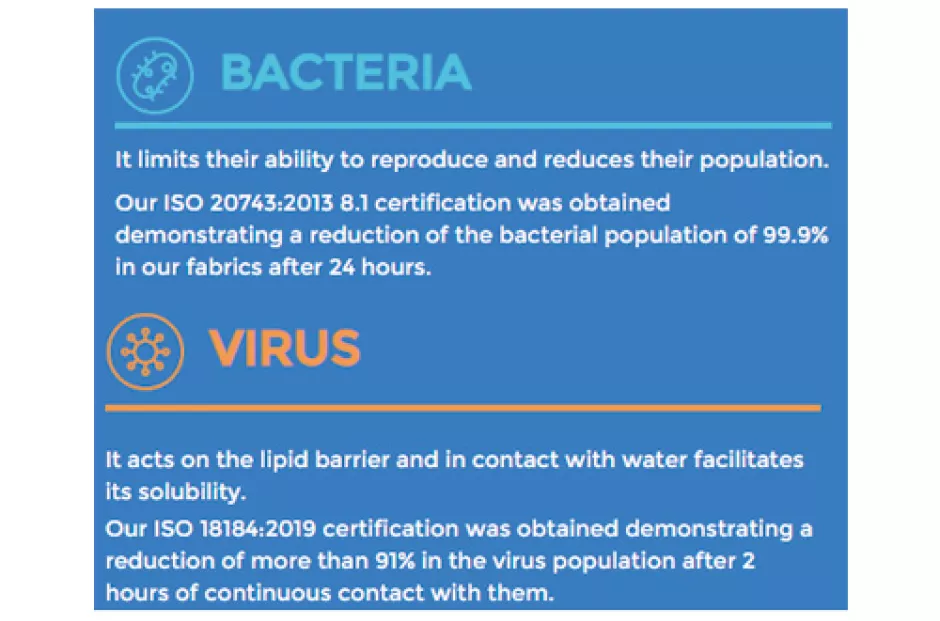 BACTERIA

It limits their ability to reproduce and reduces their population.

Our ISO 20743:2013 8.1 certification was obtained demonstrating a reduction of the bacterial population of 99.9% in our fabrics after 24 hours.

VIRUS

It acts on the lipid barrier and in contact with water facilitates its solubility.

Our ISO 18184:2019 certification was obtained demonstrating a reduction of more than 91% in the virus population after 2 hours of continuous contact with them.